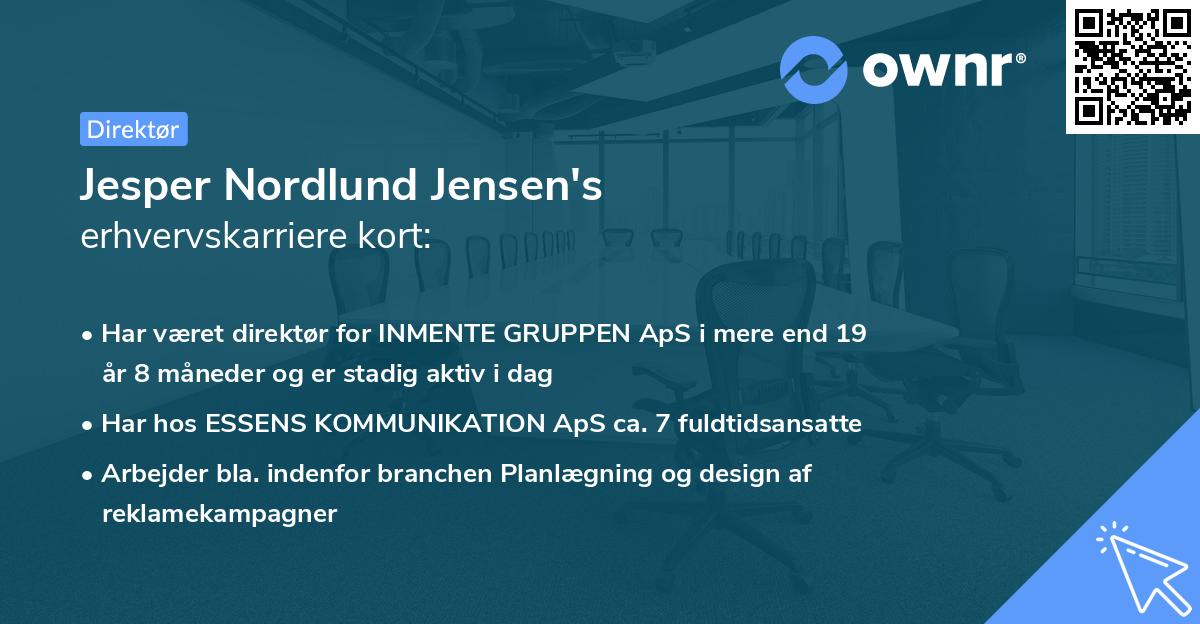 ownr®

Direktør

Jesper Nordlund Jensen's
erhvervskarriere kort:

• Har været direktør for INMENTE GRUPPEN ApS i mere end 19 år 8 måneder og er stadig aktiv i dag

• Har hos ESSENS KOMMUNIKATION ApS ca. 7 fuldtidsansatte

• Arbejder bla. indenfor branchen Planlægning og design af reklamekampagner